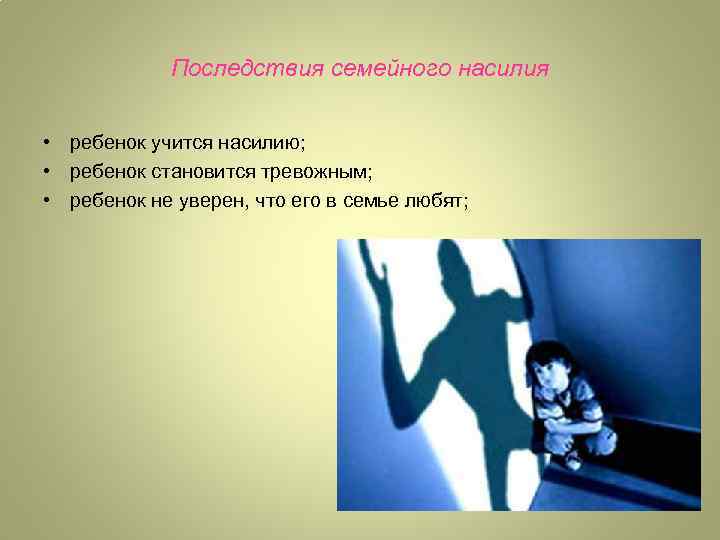 Последствия семейного насилия

• ребенок учится насилию;
• ребенок становится тревожным;
• ребенок не уверен, что его в семье любят;